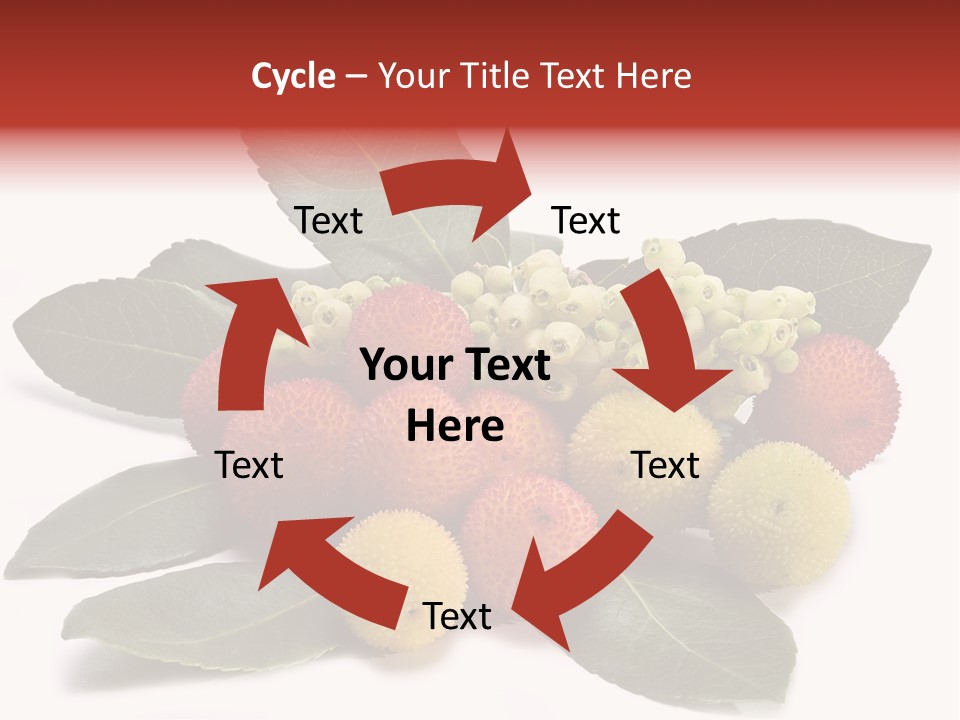 Cycle – Your Title Text Here

Text

Text

Your Text Here

Text

Text

Text